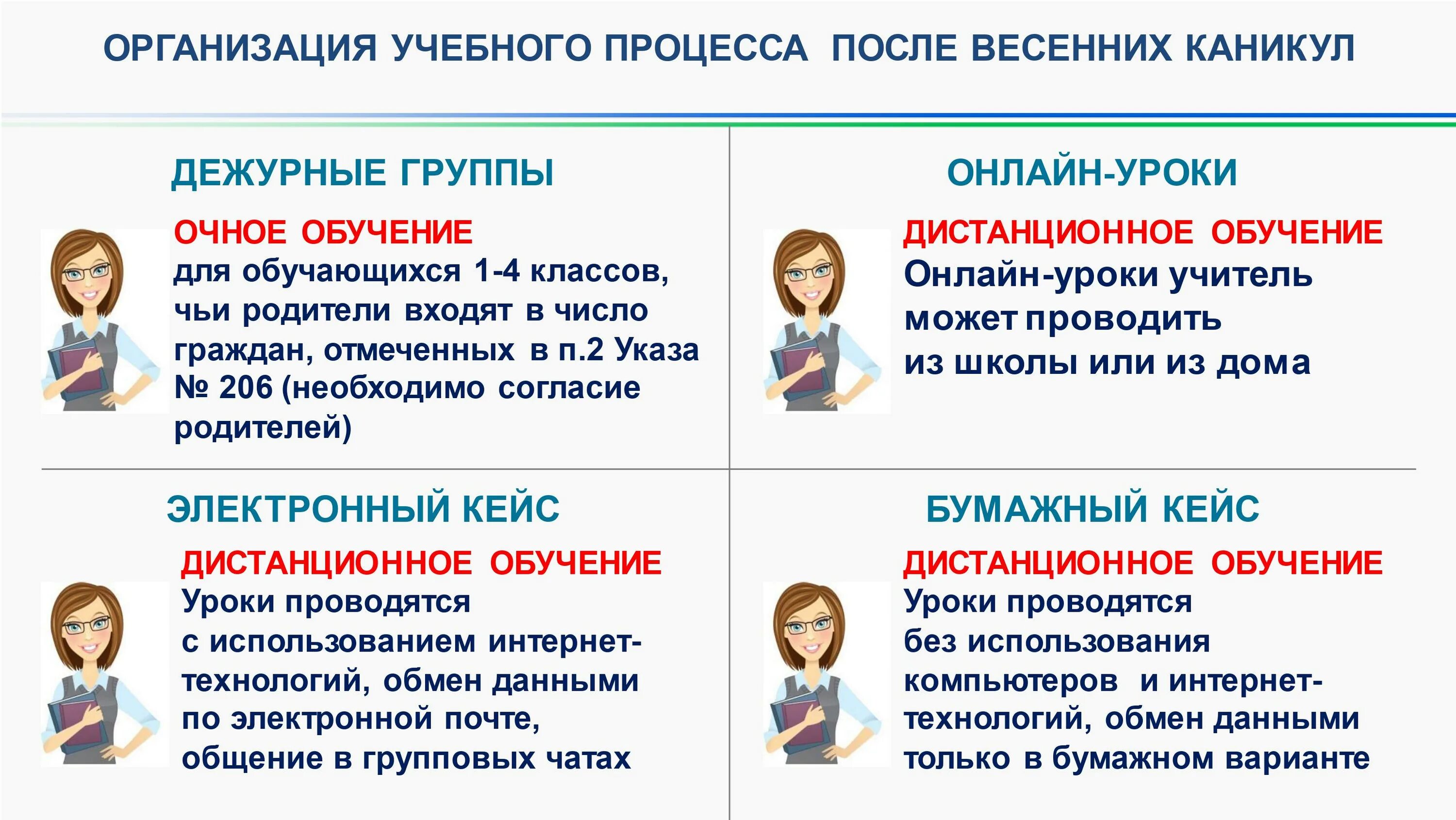 ОРГАНИЗАЦИЯ УЧЕБНОГО ПРОЦЕССА ПОСЛЕ ВЕСЕННИХ КАНИКУЛ

ДЕЖУРНЫЕ ГРУППЫ

ОЧНОЕ ОБУЧЕНИЕ
для обучающихся 1-4 классов, чьи родители входят в число граждан, отмеченных в п.2 Указа № 206 (необходимо согласие родителей)

ОНЛАЙН-УРОКИ

ДИСТАНЦИОННОЕ ОБУЧЕНИЕ
Онлайн-уроки учитель может проводить из школы или из дома

ЭЛЕКТРОННЫЙ КЕЙС

ДИСТАНЦИОННОЕ ОБУЧЕНИЕ
Уроки проводятся с использованием интернет-технологий, обмен данными по электронной почте, общение в групповых чатах

БУМАЖНЫЙ КЕЙС

ДИСТАНЦИОННОЕ ОБУЧЕНИЕ
Уроки проводятся без использования компьютеров и интернет-технологий, обмен данными только в бумажном варианте